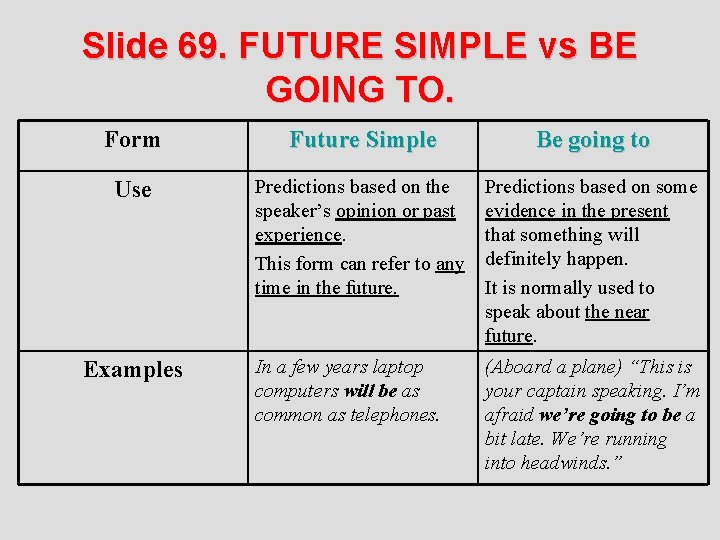 Slide 69. FUTURE SIMPLE vs BE GOING TO.

| Form | Future Simple | Be going to |
|---|---|---|
| Use | Predictions based on the speaker's opinion or past experience. This form can refer to any time in the future. | Predictions based on some evidence in the present that something will definitely happen. It is normally used to speak about the near future. |
| Examples | In a few years laptop computers will be as common as telephones. | (Aboard a plane) "This is your captain speaking. I'm afraid we're going to be a bit late. We're running into headwinds." |